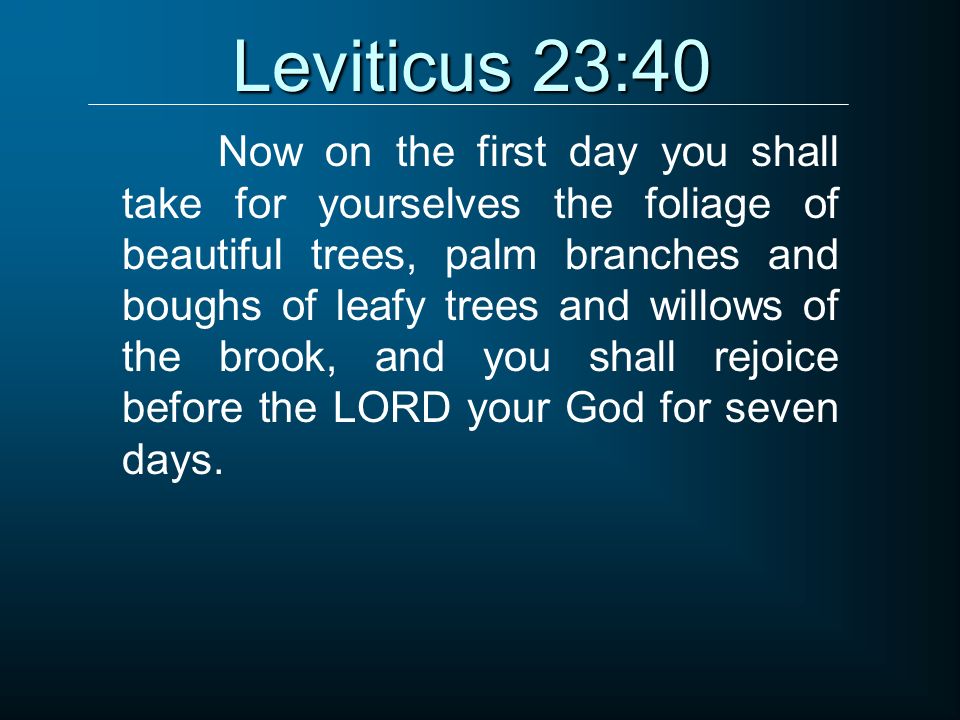 Leviticus 23:40

Now on the first day you shall take for yourselves the foliage of beautiful trees, palm branches and boughs of leafy trees and willows of the brook, and you shall rejoice before the LORD your God for seven days.